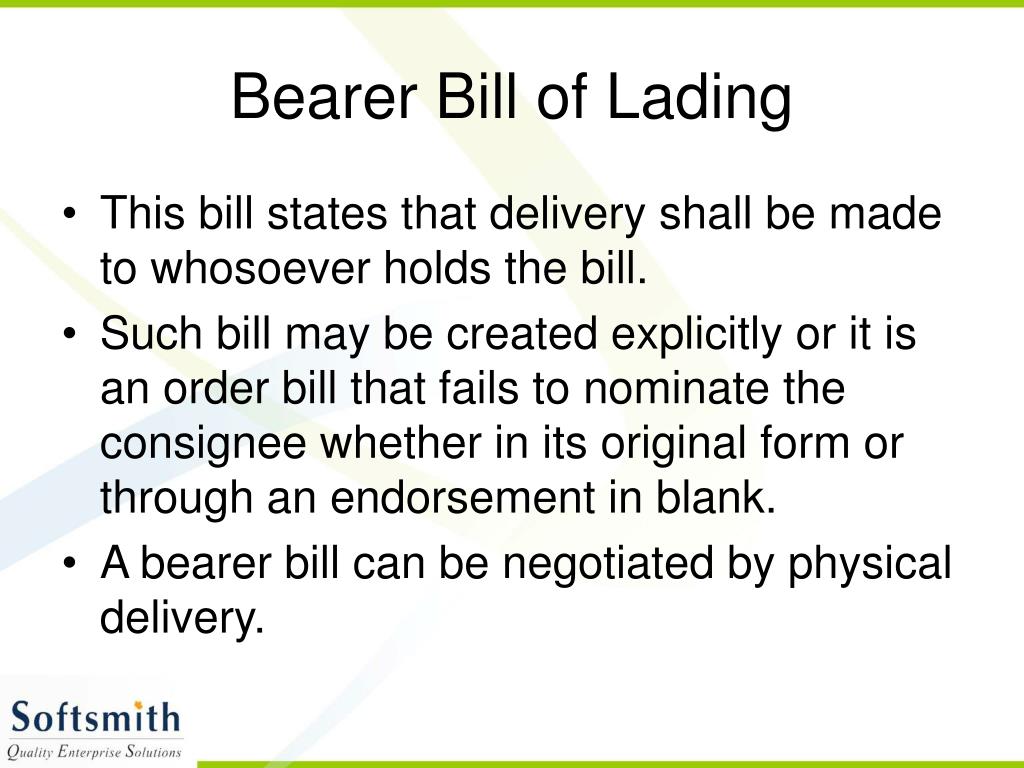 Bearer Bill of Lading

• This bill states that delivery shall be made to whosoever holds the bill.
• Such bill may be created explicitly or it is an order bill that fails to nominate the consignee whether in its original form or through an endorsement in blank.
• A bearer bill can be negotiated by physical delivery.

Softsmith
Quality Enterprise Solutions